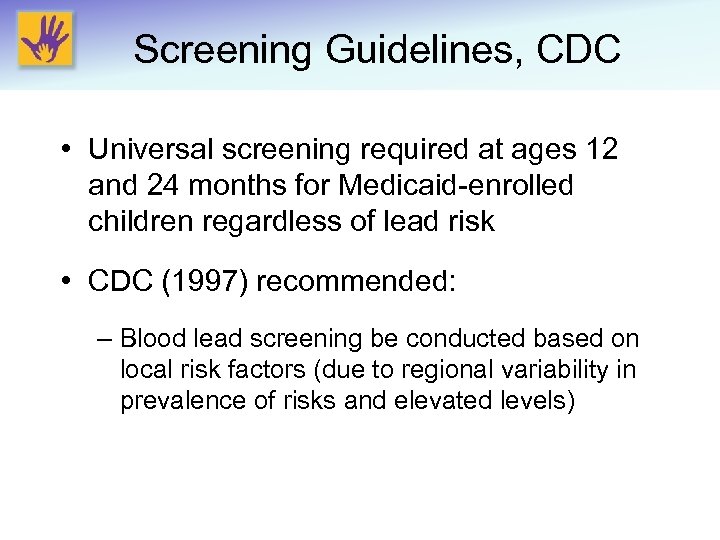 Screening Guidelines, CDC

• Universal screening required at ages 12 and 24 months for Medicaid-enrolled children regardless of lead risk

• CDC (1997) recommended:

– Blood lead screening be conducted based on local risk factors (due to regional variability in prevalence of risks and elevated levels)